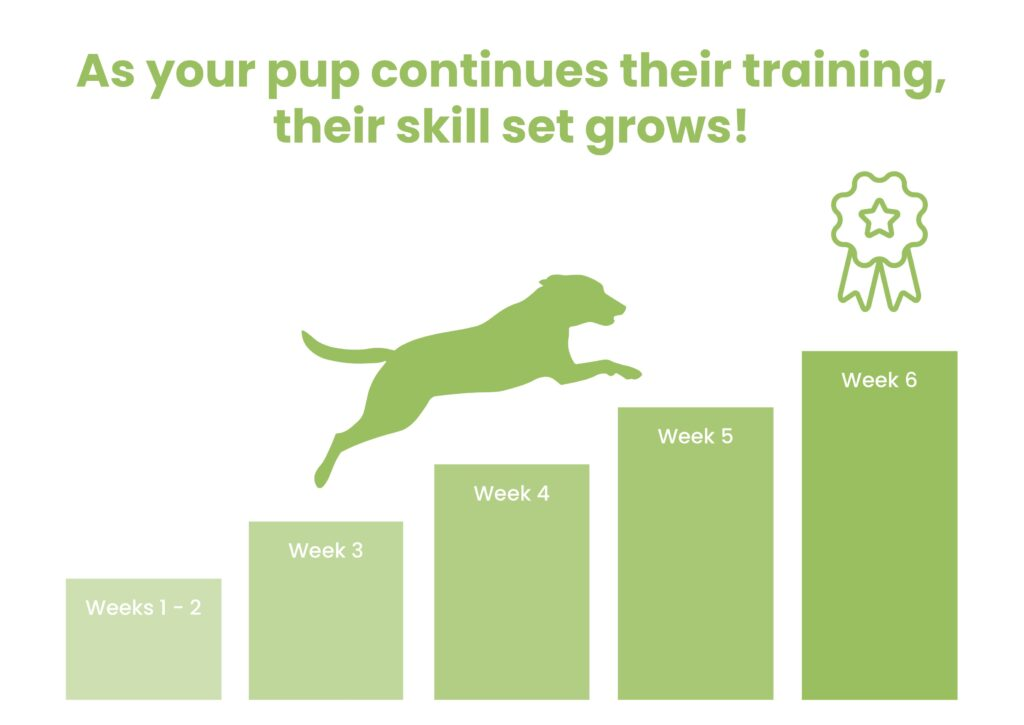 As your pup continues their training, their skill set grows!

Weeks 1 - 2

Week 3

Week 4

Week 5

Week 6